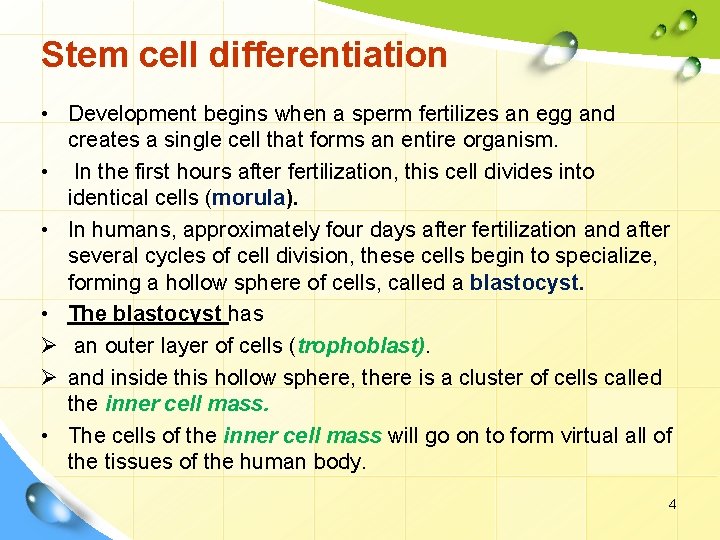 Stem cell differentiation

• Development begins when a sperm fertilizes an egg and creates a single cell that forms an entire organism.

• In the first hours after fertilization, this cell divides into identical cells (morula).

• In humans, approximately four days after fertilization and after several cycles of cell division, these cells begin to specialize, forming a hollow sphere of cells, called a blastocyst.

• The blastocyst has

➢ an outer layer of cells (trophoblast).

➢ and inside this hollow sphere, there is a cluster of cells called the inner cell mass.

• The cells of the inner cell mass will go on to form virtual all of the tissues of the human body.

4